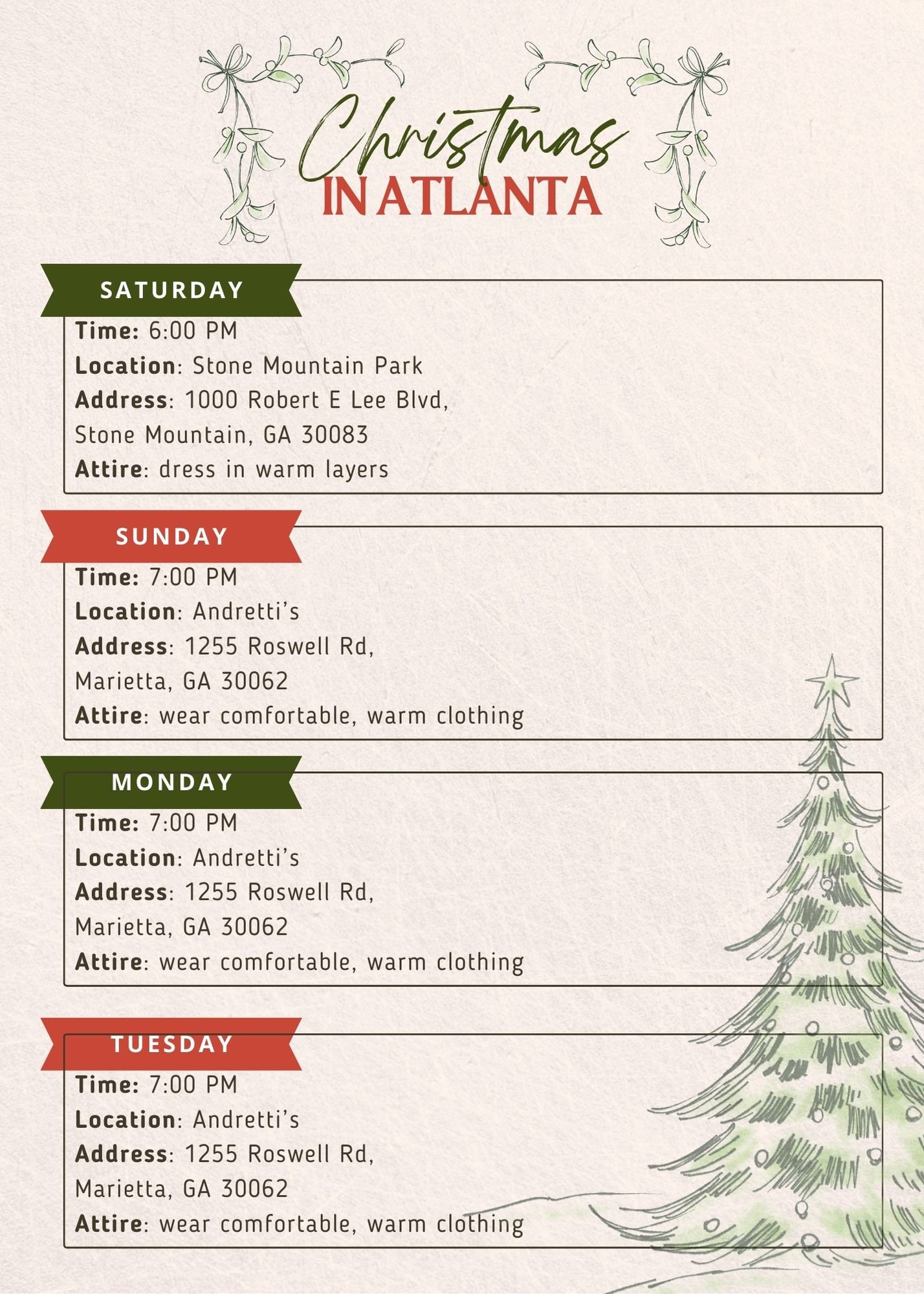 Christmas
IN ATLANTA

SATURDAY

Time: 6:00 PM
Location: Stone Mountain Park
Address: 1000 Robert E Lee Blvd, Stone Mountain, GA 30083
Attire: dress in warm layers

SUNDAY

Time: 7:00 PM
Location: Andretti's
Address: 1255 Roswell Rd, Marietta, GA 30062
Attire: wear comfortable, warm clothing

MONDAY

Time: 7:00 PM
Location: Andretti's
Address: 1255 Roswell Rd, Marietta, GA 30062
Attire: wear comfortable, warm clothing

TUESDAY

Time: 7:00 PM
Location: Andretti's
Address: 1255 Roswell Rd, Marietta, GA 30062
Attire: wear comfortable, warm clothing